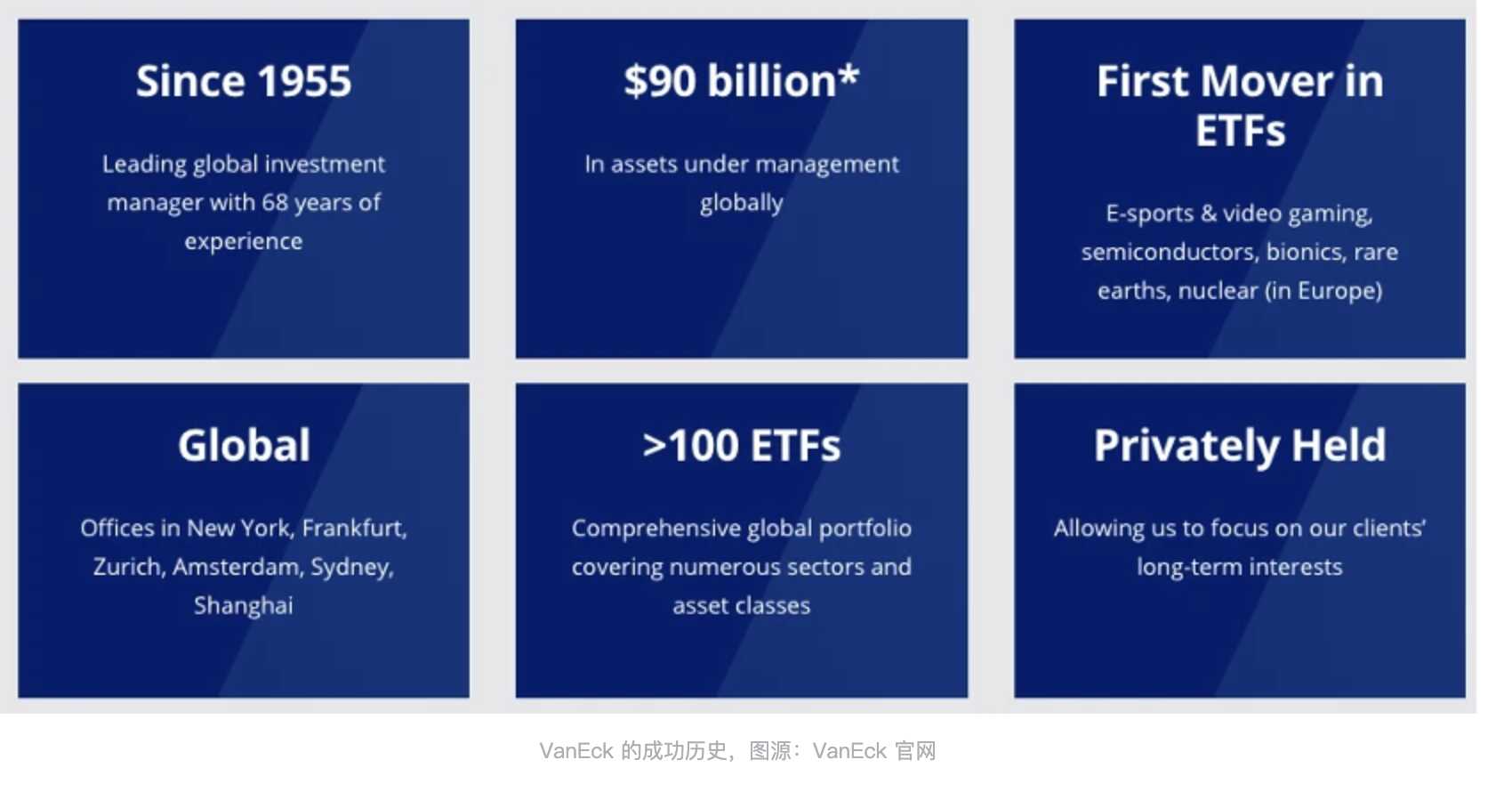 Since 1955

Leading global investment manager with 68 years of experience

$90 billion*

In assets under management globally

First Mover in ETFs

E-sports & video gaming, semiconductors, bionics, rare earths, nuclear (in Europe)

Global

Offices in New York, Frankfurt, Zurich, Amsterdam, Sydney, Shanghai

>100 ETFs

Comprehensive global portfolio covering numerous sectors and asset classes

Privately Held

Allowing us to focus on our clients' long-term interests

VanEck 的成功历史，图源：VanEck 官网